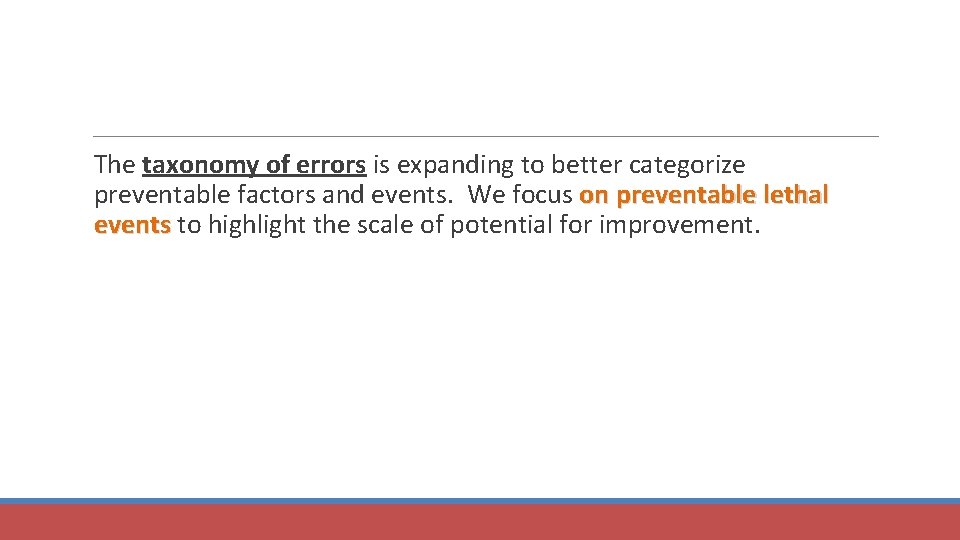 The taxonomy of errors is expanding to better categorize preventable factors and events. We focus on preventable lethal events to highlight the scale of potential for improvement.